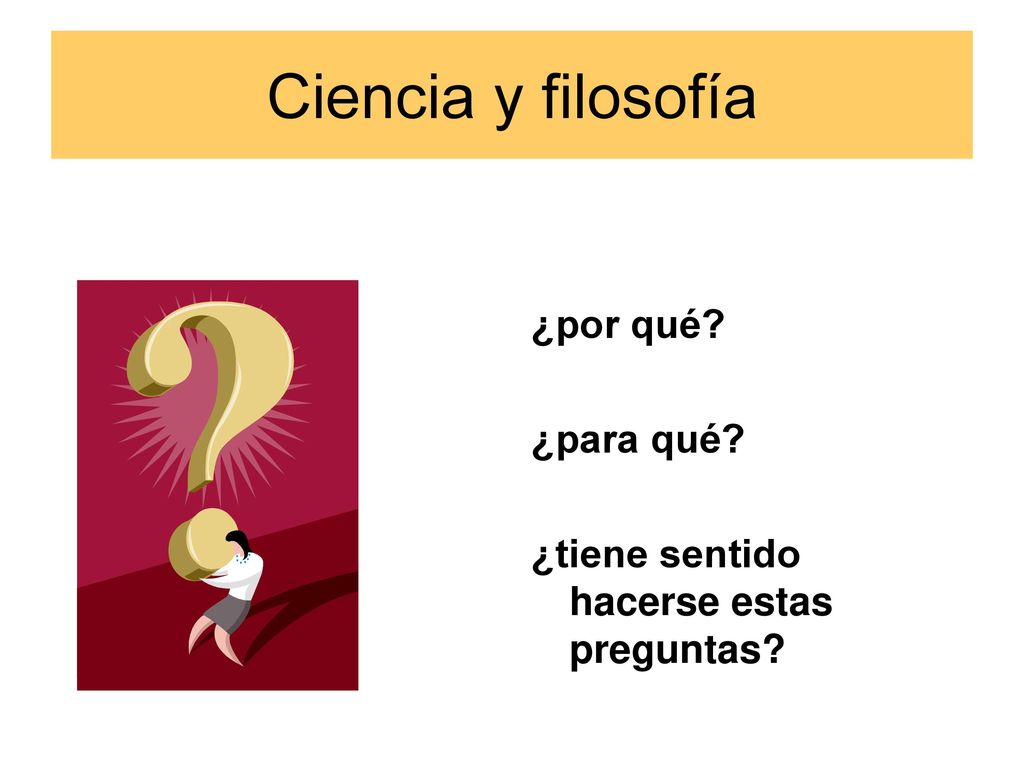 Ciencia y filosofía

¿por qué?

¿para qué?

¿tiene sentido hacerse estas preguntas?